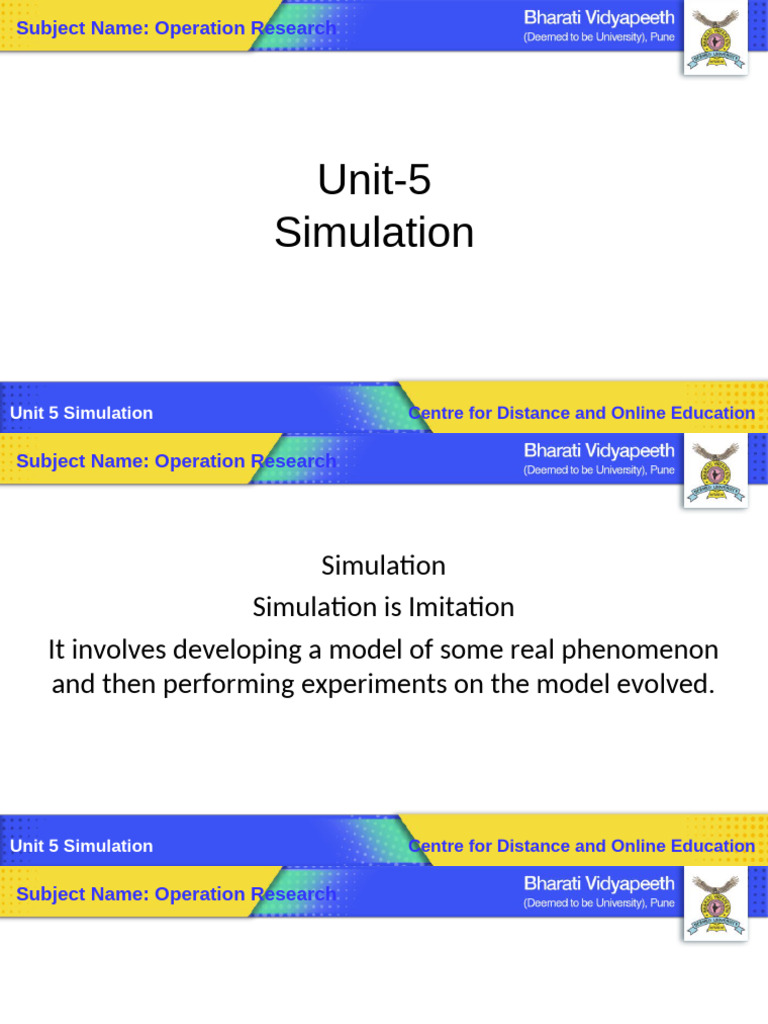 Subject Name: Operation Research
Bharati Vidyapeeth
(Deemed to be University), Pune

Unit-5
Simulation

Unit 5 Simulation
Centre for Distance and Online Education

Subject Name: Operation Research
Bharati Vidyapeeth
(Deemed to be University), Pune

Simulation
Simulation is Imitation
It involves developing a model of some real phenomenon and then performing experiments on the model evolved.

Unit 5 Simulation
Centre for Distance and Online Education

Subject Name: Operation Research
Bharati Vidyapeeth
(Deemed to be University), Pune